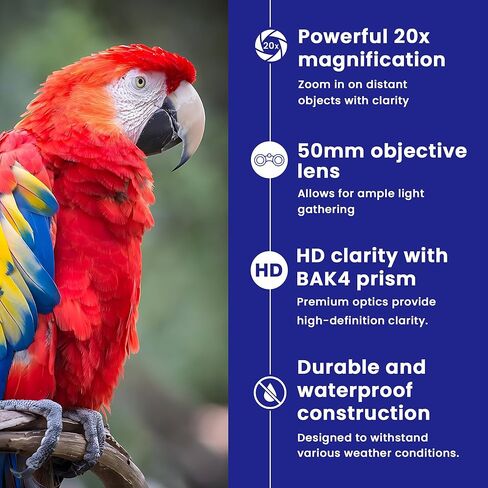 20x

Powerful 20x magnification

Zoom in on distant objects with clarity

50mm objective lens

Allows for ample light gathering

HD

HD clarity with BAK4 prism

Premium optics provide high-definition clarity.

Durable and waterproof construction

Designed to withstand various weather conditions.